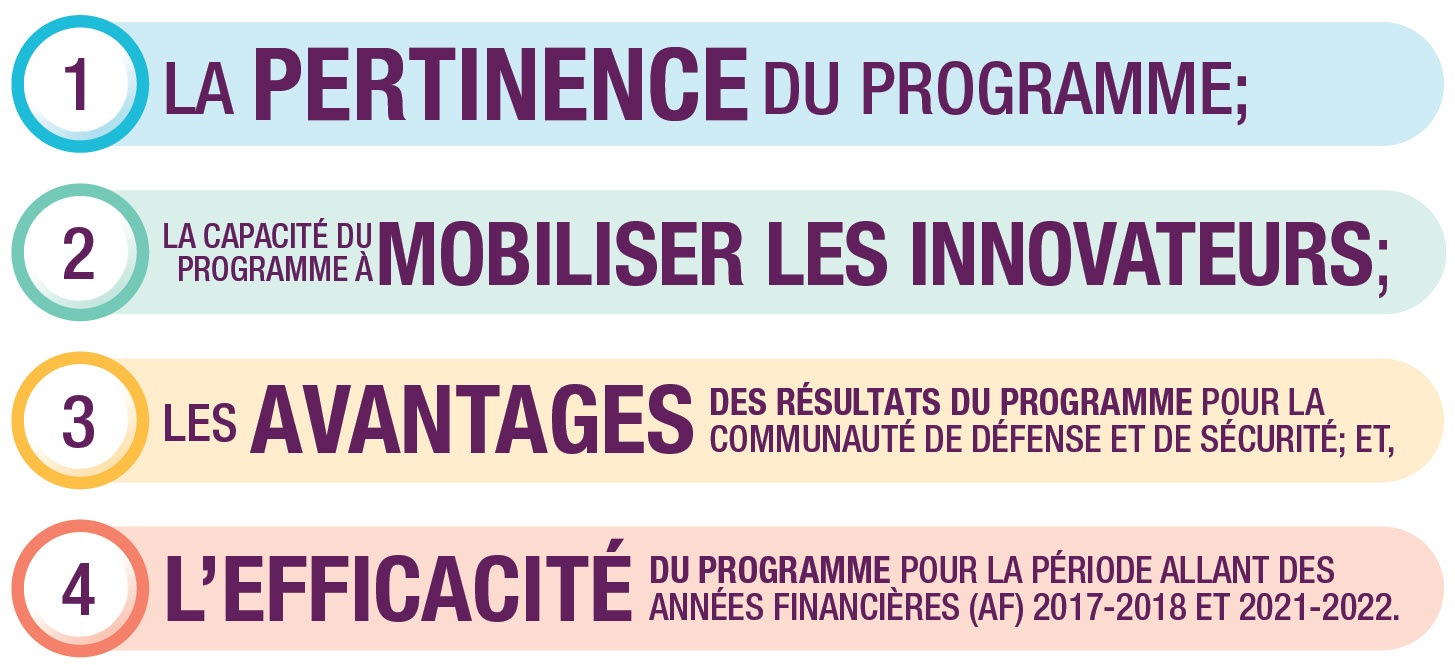 1 LA PERTINENCE DU PROGRAMME;

2 LA CAPACITÉ DU PROGRAMME À MOBILISER LES INNOVATEURS;

3 LES AVANTAGES DES RÉSULTATS DU PROGRAMME POUR LA COMMUNAUTÉ DE DÉFENSE ET DE SÉCURITÉ; ET,

4 L'EFFICACITÉ DU PROGRAMME POUR LA PÉRIODE ALLANT DES ANNÉES FINANCIÈRES (AF) 2017-2018 ET 2021-2022.